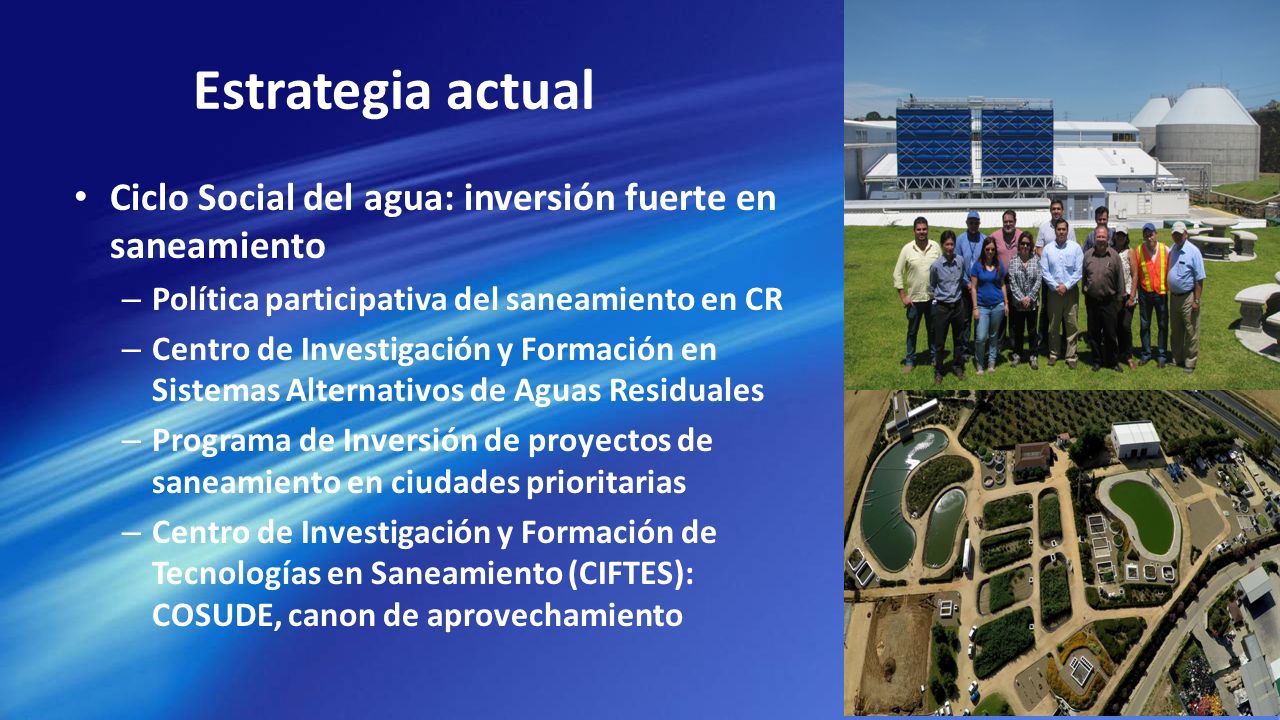 Estrategia actual

• Ciclo Social del agua: inversión fuerte en saneamiento
– Política participativa del saneamiento en CR
– Centro de Investigación y Formación en Sistemas Alternativos de Aguas Residuales
– Programa de Inversión de proyectos de saneamiento en ciudades prioritarias
– Centro de Investigación y Formación de Tecnologías en Saneamiento (CIFTES): COSUDE, canon de aprovechamiento